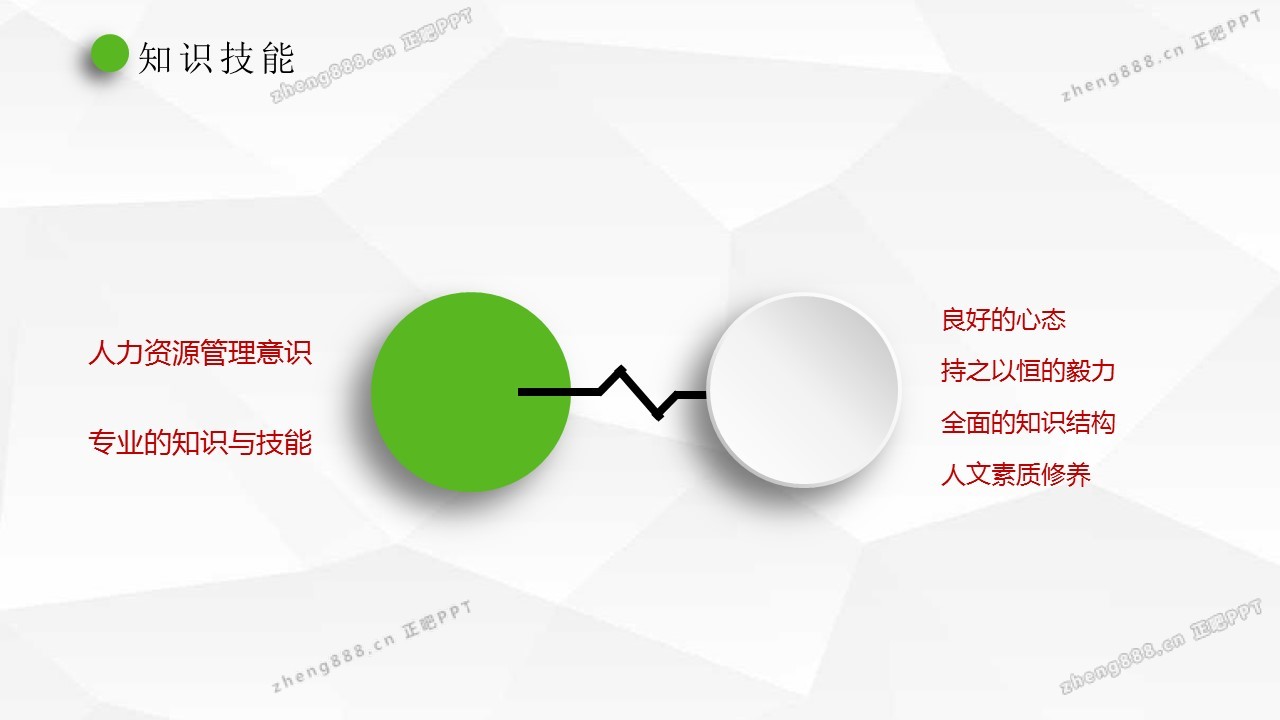 知识技能

zheng888.cn 正吧PPT

zheng888.cn 正吧PPT

人力资源管理意识

专业的知识与技能

良好的心态

持之以恒的毅力

全面的知识结构

人文素质修养

zheng888.cn 正吧PPT

zheng888.cn 正吧PPT